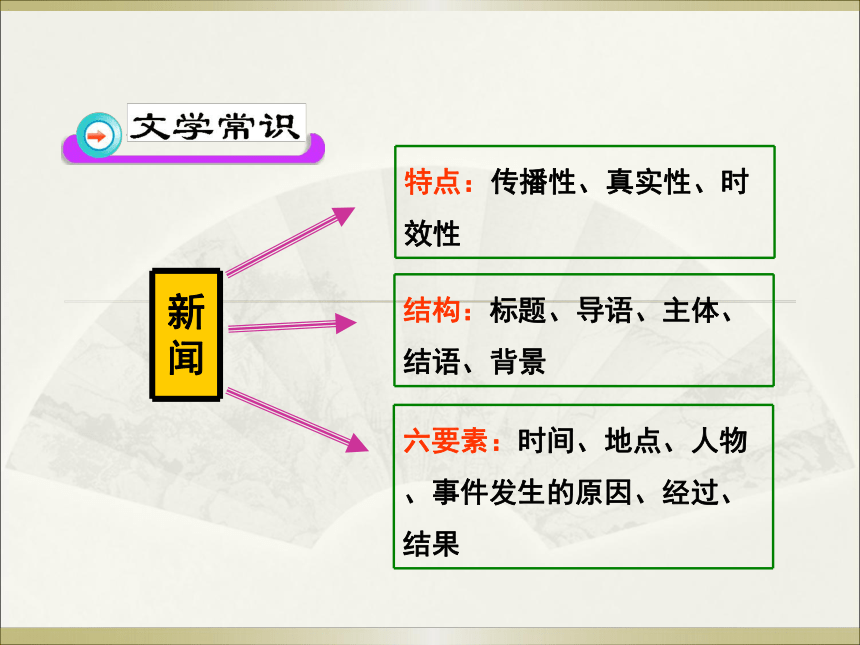 文学常识

新闻

特点：传播性、真实性、时效性

结构：标题、导语、主体、结语、背景

六要素：时间、地点、人物、事件发生的原因、经过、结果